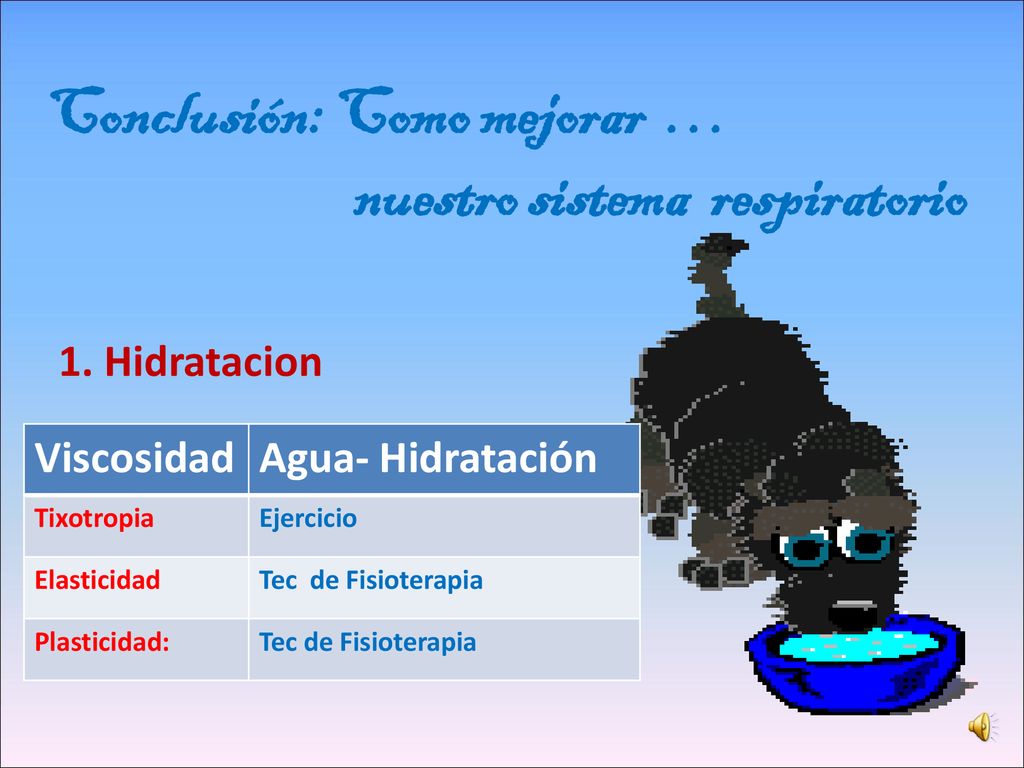 Conclusión: Como mejorar …
nuestro sistema respiratorio

1. Hidratacion

| Viscosidad | Agua- Hidratación |
|---|---|
| Tixotropia | Ejercicio |
| Elasticidad | Tec de Fisioterapia |
| Plasticidad: | Tec de Fisioterapia |